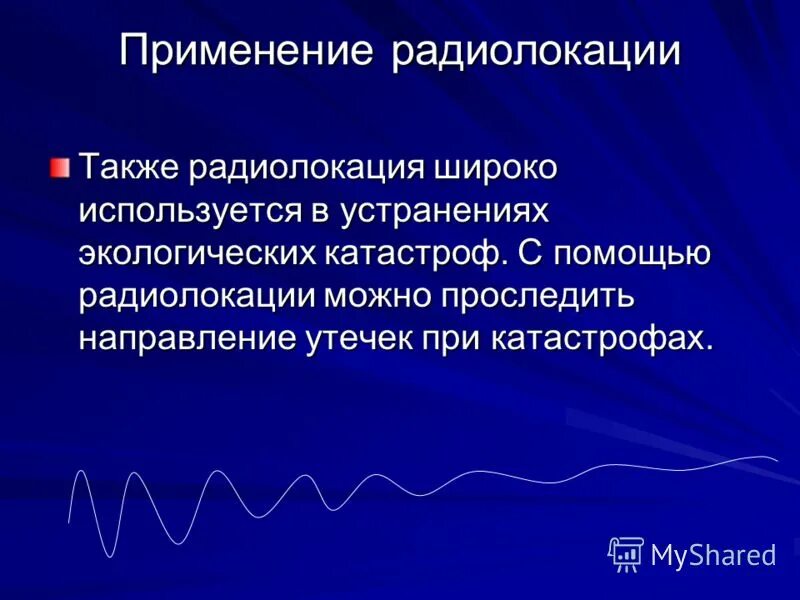 Применение радиолокации

Также радиолокация широко используется в устранениях экологических катастроф. С помощью радиолокации можно проследить направление утечек при катастрофах.

MyShared